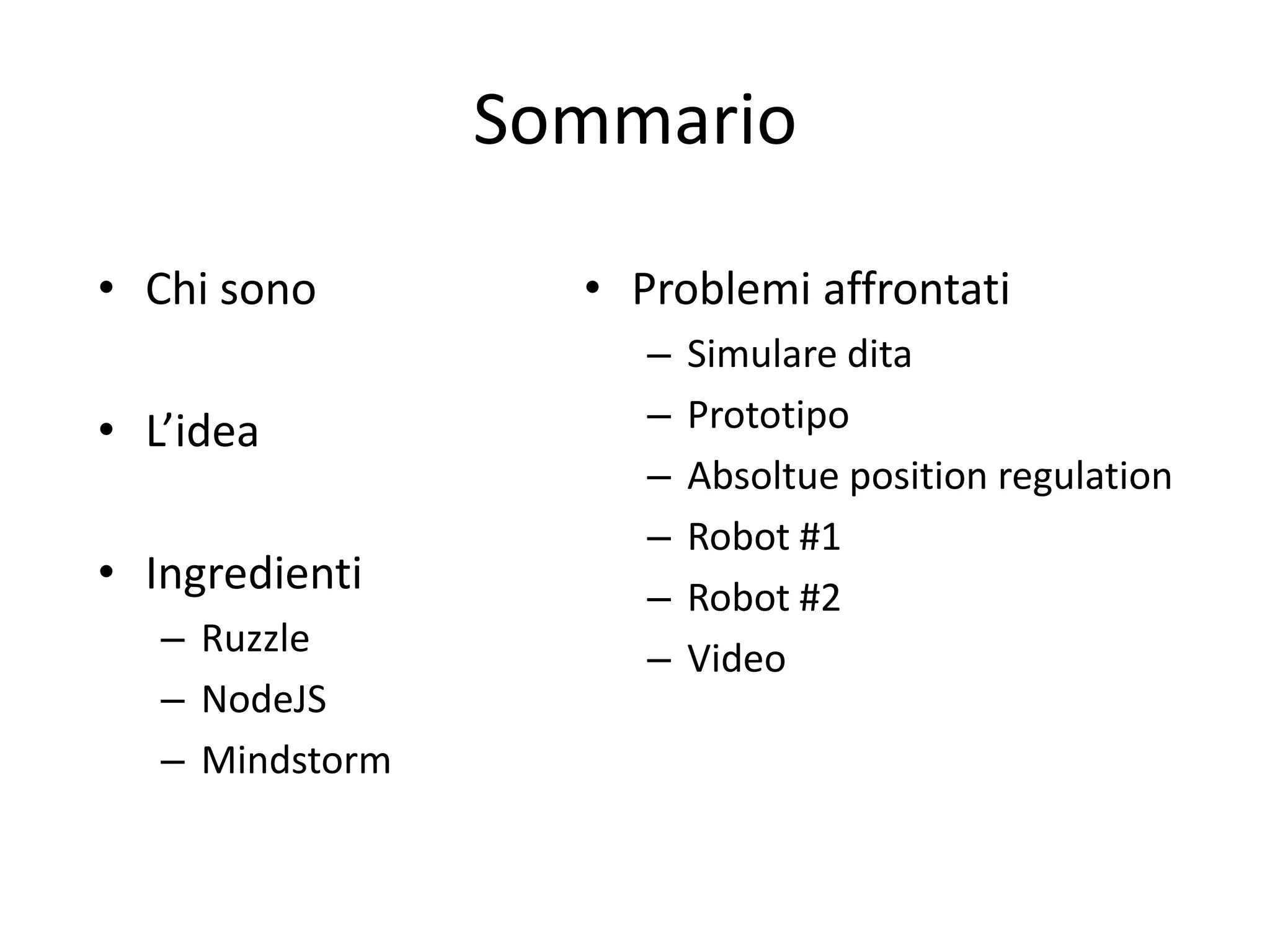 Sommario

• Chi sono

• L’idea

• Ingredienti
  – Ruzzle
  – NodeJS
  – Mindstorm

• Problemi affrontati
  – Simulare dita
  – Prototipo
  – Absoltue position regulation
  – Robot #1
  – Robot #2
  – Video